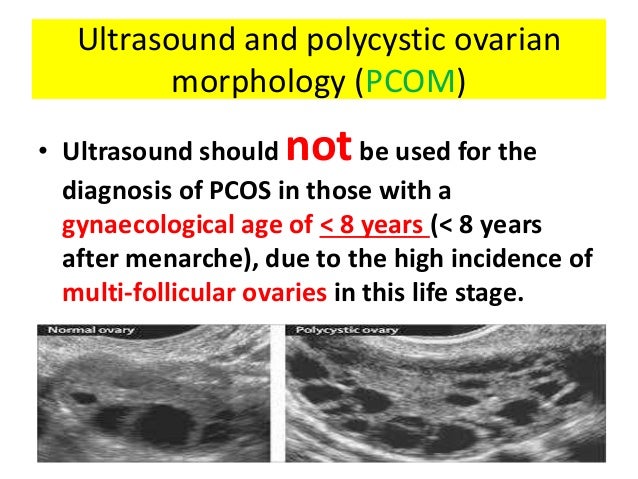 Ultrasound and polycystic ovarian morphology (PCOM)

• Ultrasound should not be used for the diagnosis of PCOS in those with a gynaecological age of < 8 years (< 8 years after menarche), due to the high incidence of multi-follicular ovaries in this life stage.

Normal ovary

Polycystic ovary